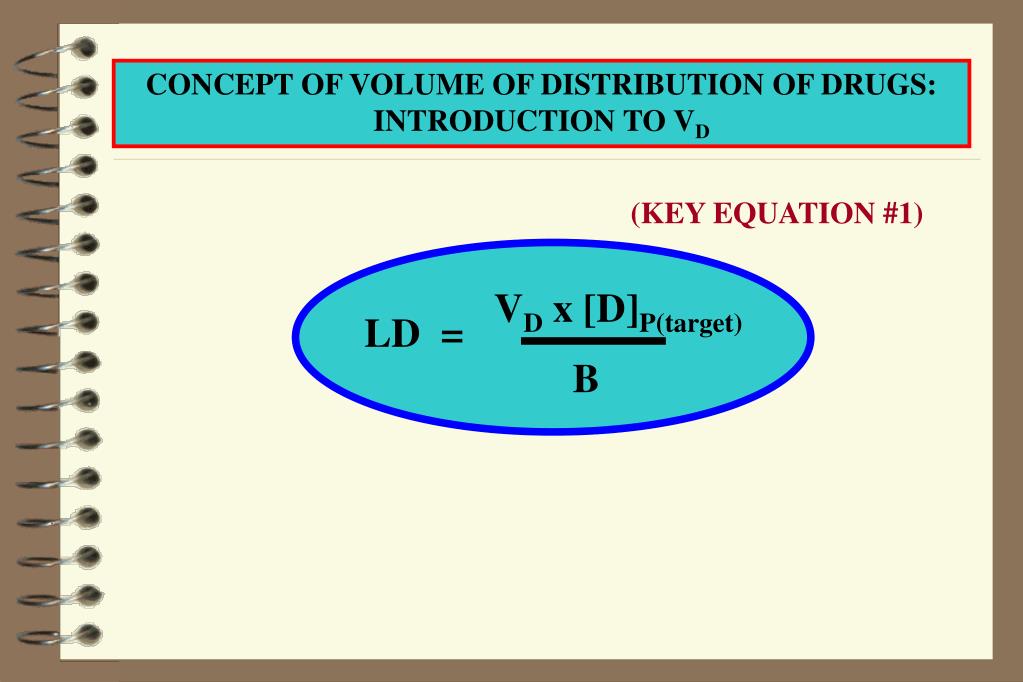 CONCEPT OF VOLUME OF DISTRIBUTION OF DRUGS: INTRODUCTION TO $V_D$

(KEY EQUATION #1)

$LD = \frac{V_D \times [D]_{P(target)}}{B}$